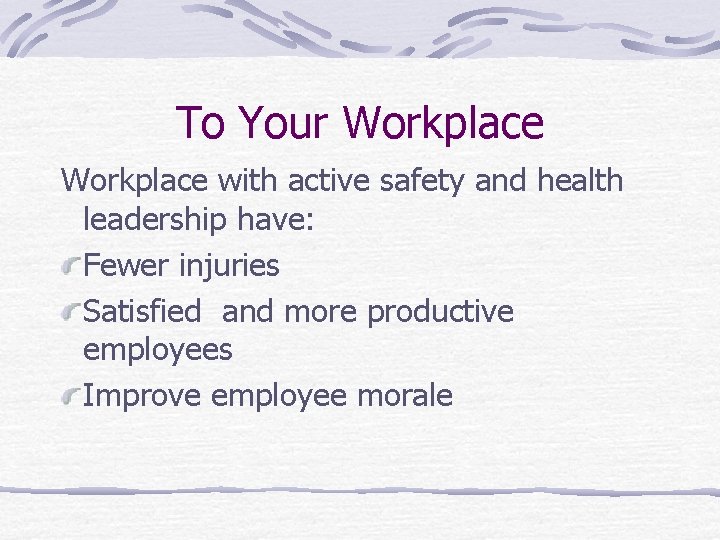 To Your Workplace

Workplace with active safety and health leadership have:

Fewer injuries

Satisfied  and more productive employees

Improve employee morale